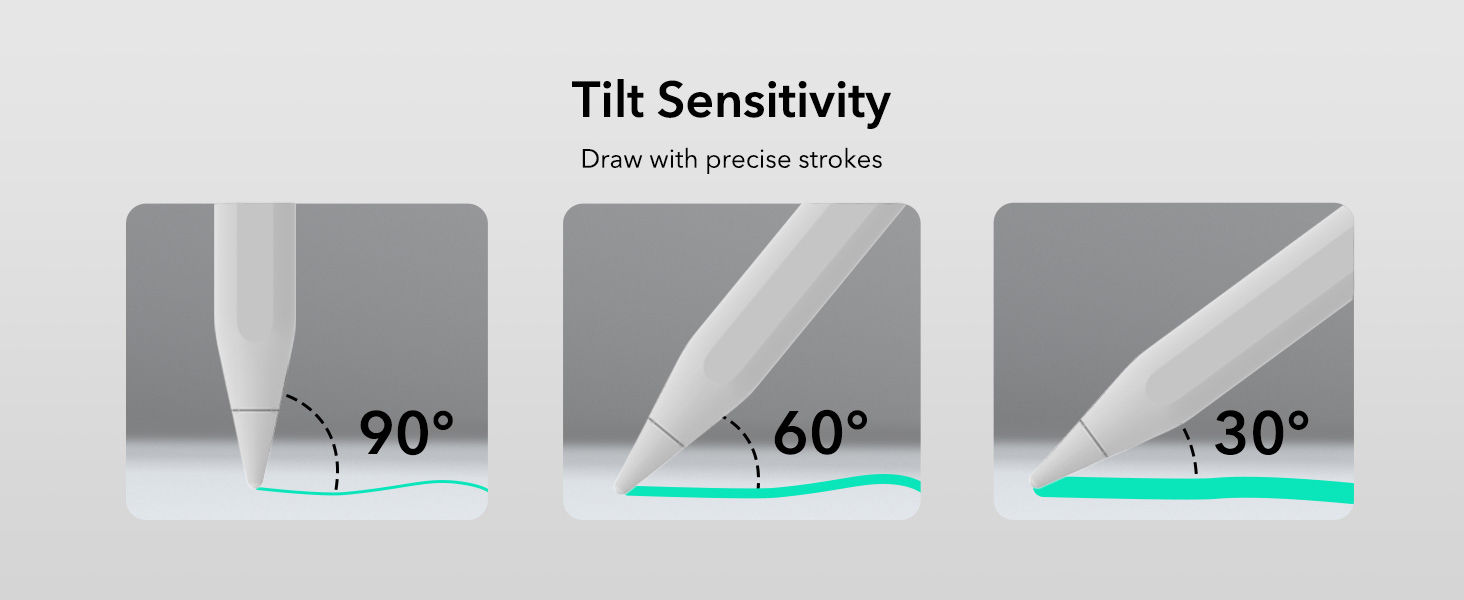 Tilt Sensitivity

Draw with precise strokes

90°

60°

30°